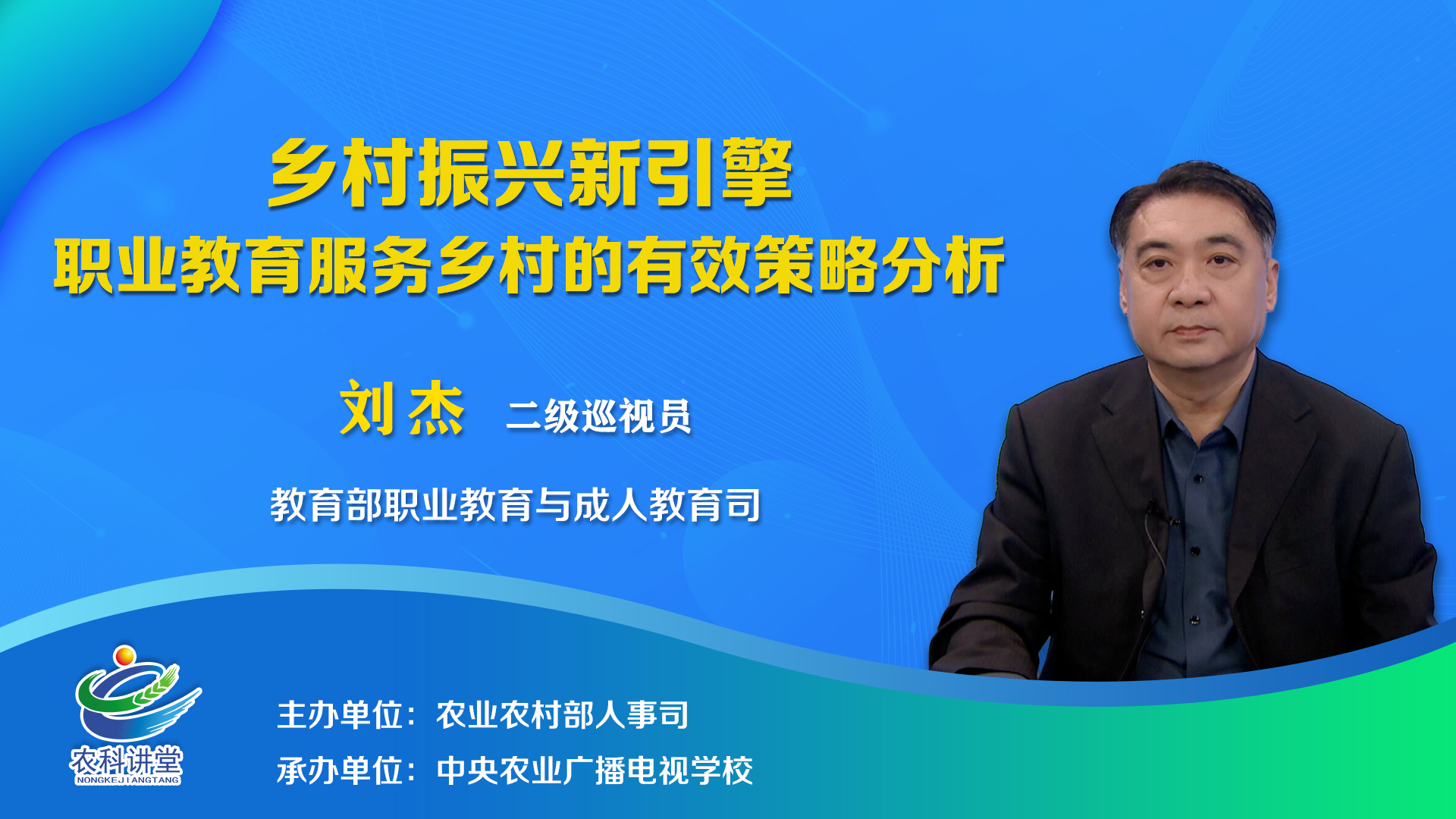 乡村振兴新引擎
职业教育服务乡村的有效策略分析

刘杰　二级巡视员

教育部职业教育与成人教育司

农科讲堂
NONGKEJIANGTANG

主办单位：农业农村部人事司
承办单位：中央农业广播电视学校